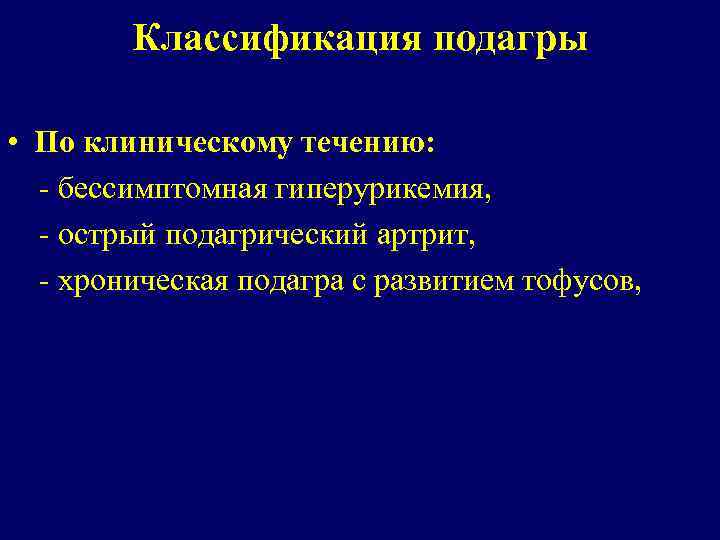 Классификация подагры

• По клиническому течению:
- бессимптомная гиперурикемия,
- острый подагрический артрит,
- хроническая подагра с развитием тофусов,